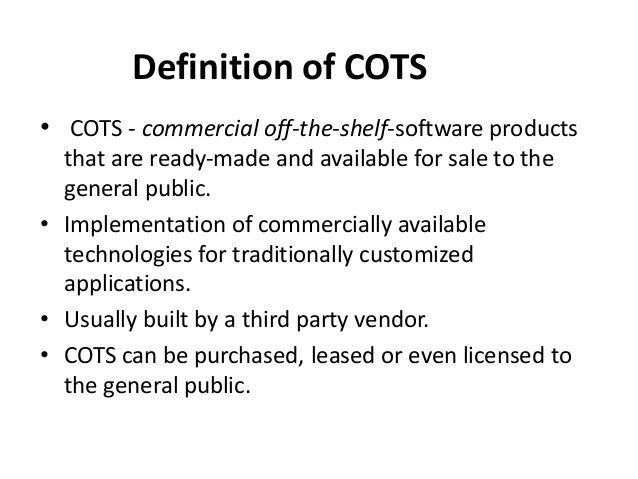 Definition of COTS

• COTS - commercial off-the-shelf-software products that are ready-made and available for sale to the general public.
• Implementation of commercially available technologies for traditionally customized applications.
• Usually built by a third party vendor.
• COTS can be purchased, leased or even licensed to the general public.